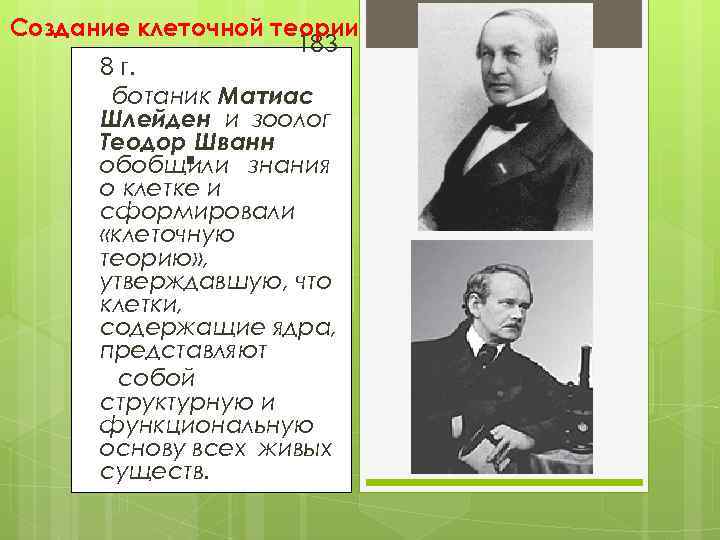 Создание клеточной теории

183

8 г.

ботаник Матиас Шлейден и зоолог Теодор Шванн обобщили знания о клетке и сформировали «клеточную теорию», утверждавшую, что клетки, содержащие ядра, представляют собой структурную и функциональную основу всех живых существ.